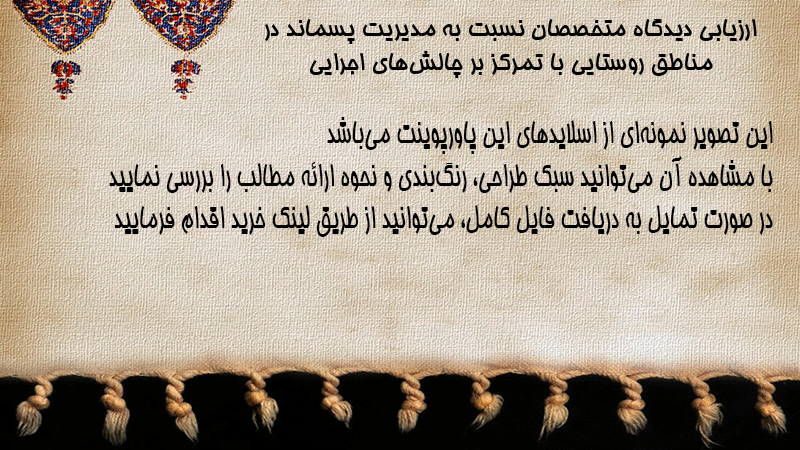 ارزیابی دیدگاه متخصصان نسبت به مدیریت پسماند در مناطق روستایی با تمرکز بر چالش‌های اجرایی

این تصویر نمونه‌ای از اسلایدهای این پاورپوینت می‌باشد
با مشاهده آن می‌توانید سبک طراحی، رنگ‌بندی و نحوه ارائه مطالب را بررسی نمایید
در صورت تمایل به دریافت فایل کامل، می‌توانید از طریق لینک خرید اقدام فرمایید